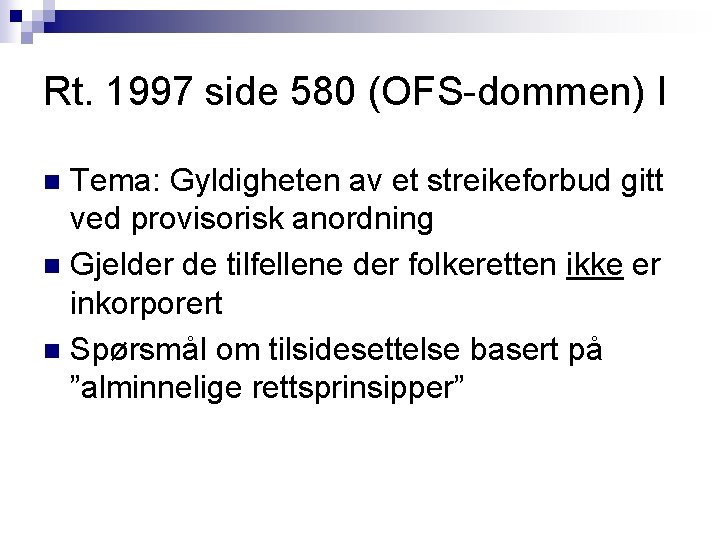 Rt. 1997 side 580 (OFS-dommen) I

• Tema: Gyldigheten av et streikeforbud gitt ved provisorisk anordning
• Gjelder de tilfellene der folkeretten ikke er inkorporert
• Spørsmål om tilsidesettelse basert på "alminnelige rettsprinsipper"